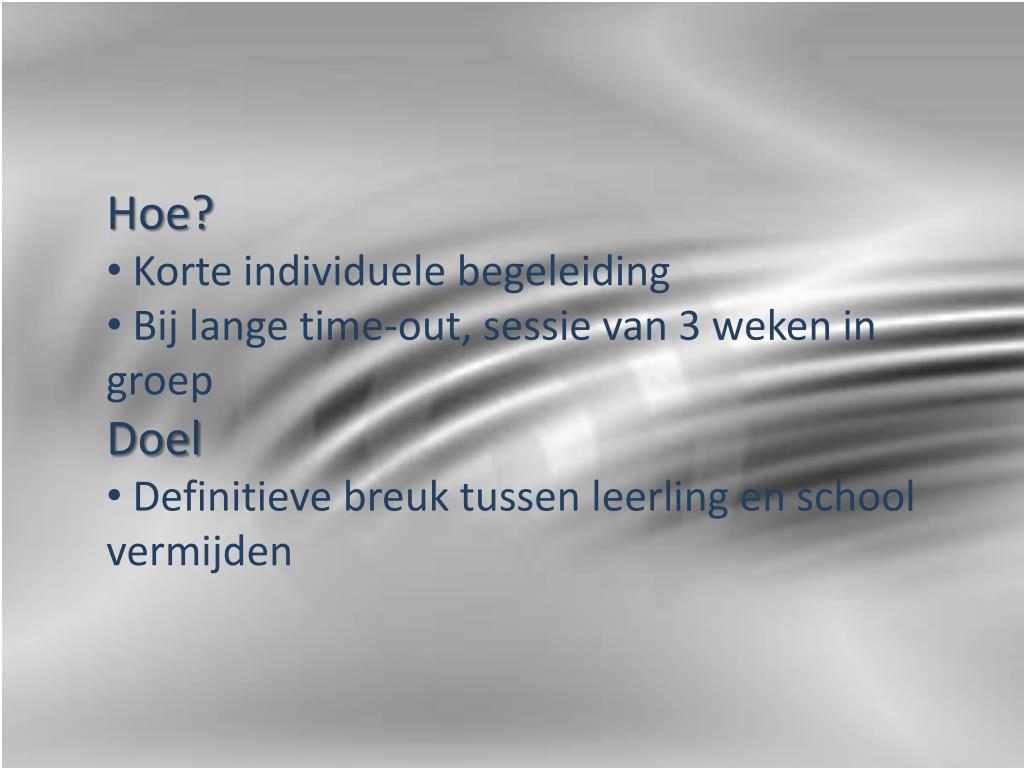 Hoe?

• Korte individuele begeleiding

• Bij lange time-out, sessie van 3 weken in groep

Doel

• Definitieve breuk tussen leerling en school vermijden